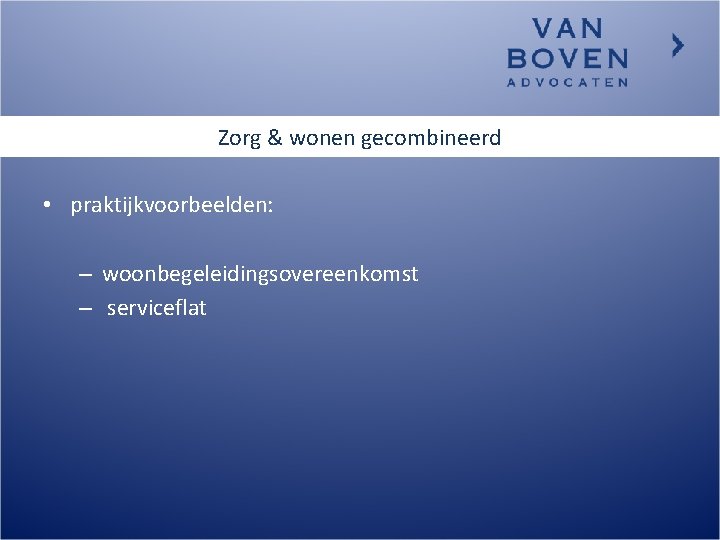 VAN
BOVEN
ADVOCATEN

Zorg & wonen gecombineerd

• praktijkvoorbeelden:

– woonbegeleidingsovereenkomst
– serviceflat